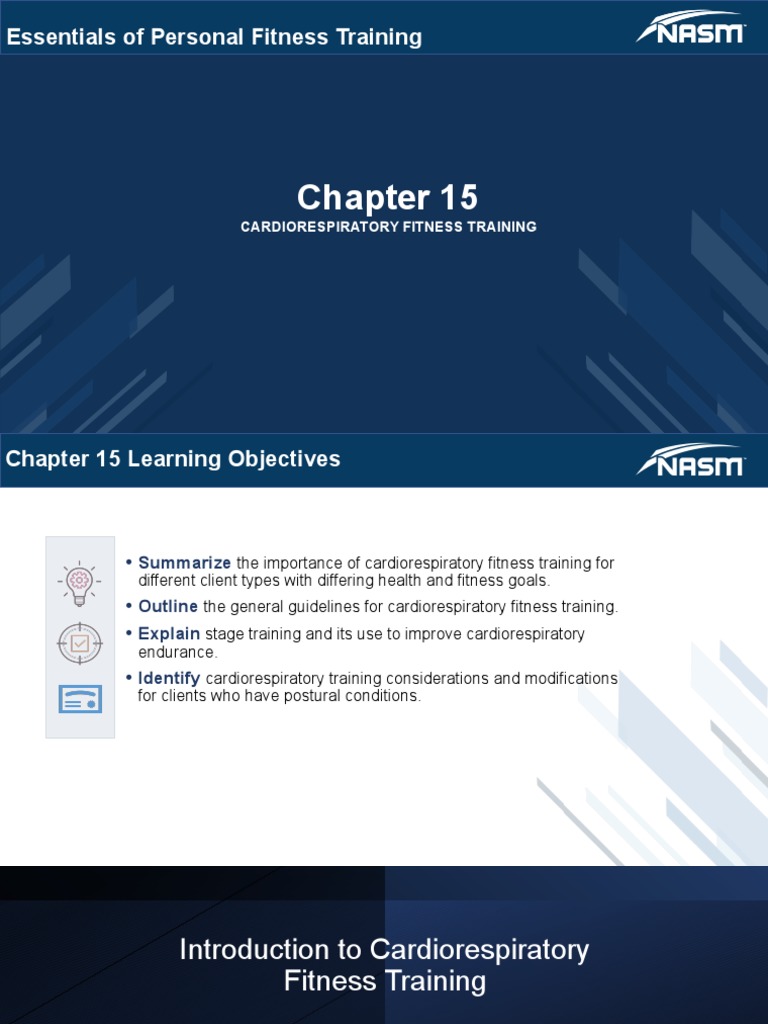 Essentials of Personal Fitness Training

NASM

Chapter 15

CARDIORESPIRATORY FITNESS TRAINING

Chapter 15 Learning Objectives

NASM

• Summarize the importance of cardiorespiratory fitness training for different client types with differing health and fitness goals.

• Outline the general guidelines for cardiorespiratory fitness training.

• Explain stage training and its use to improve cardiorespiratory endurance.

• Identify cardiorespiratory training considerations and modifications for clients who have postural conditions.

Introduction to Cardiorespiratory Fitness Training